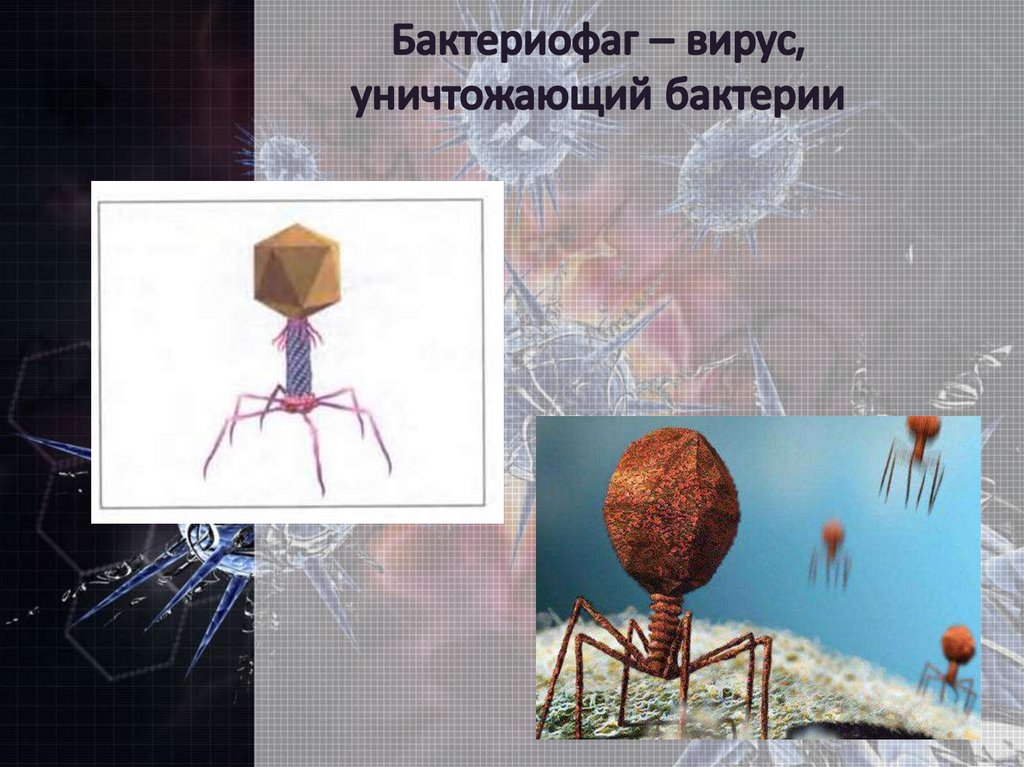 Бактериофаг – вирус, уничтожающий бактерии